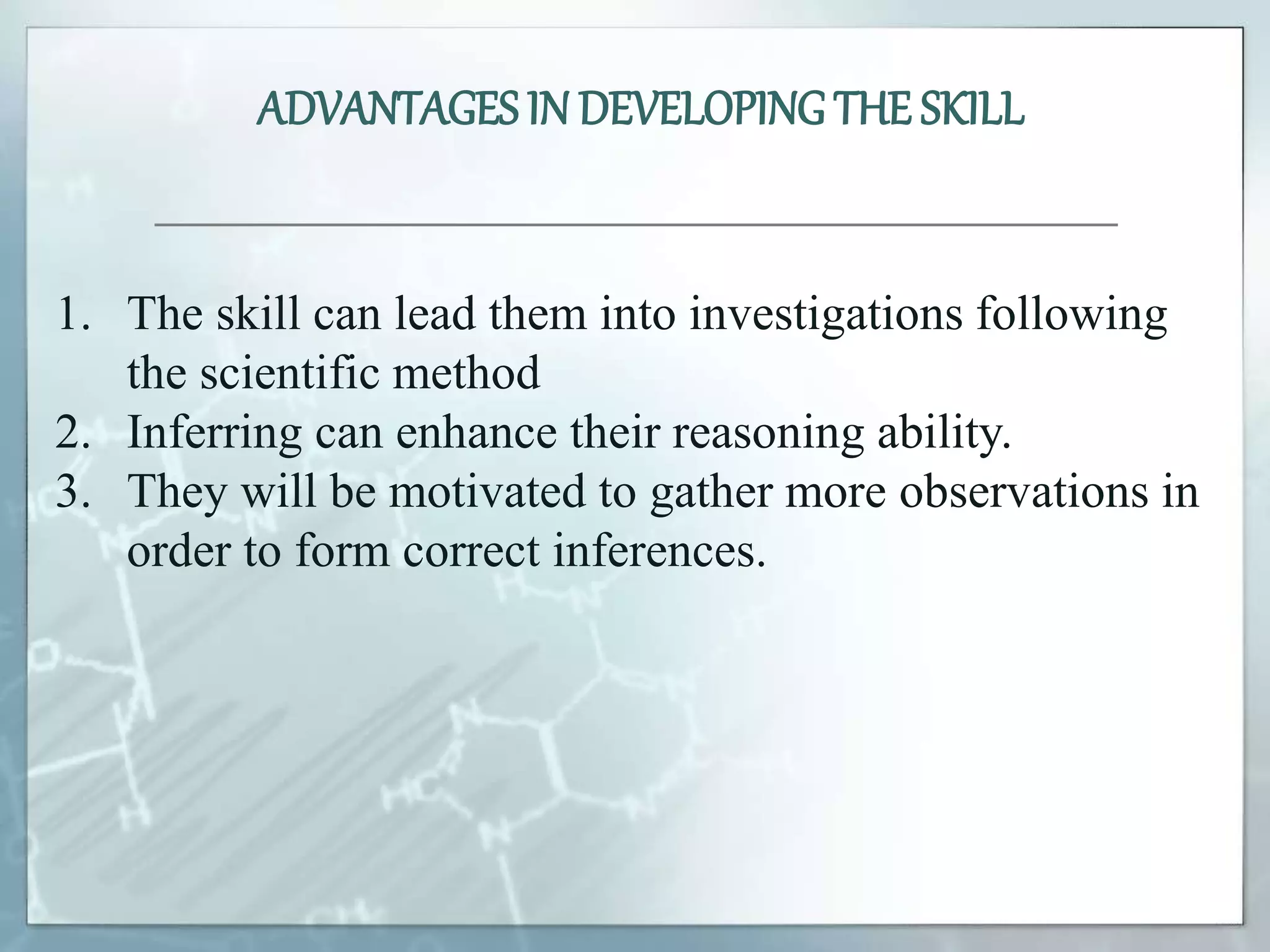 ADVANTAGES IN DEVELOPING THE SKILL

1. The skill can lead them into investigations following the scientific method
2. Inferring can enhance their reasoning ability.
3. They will be motivated to gather more observations in order to form correct inferences.